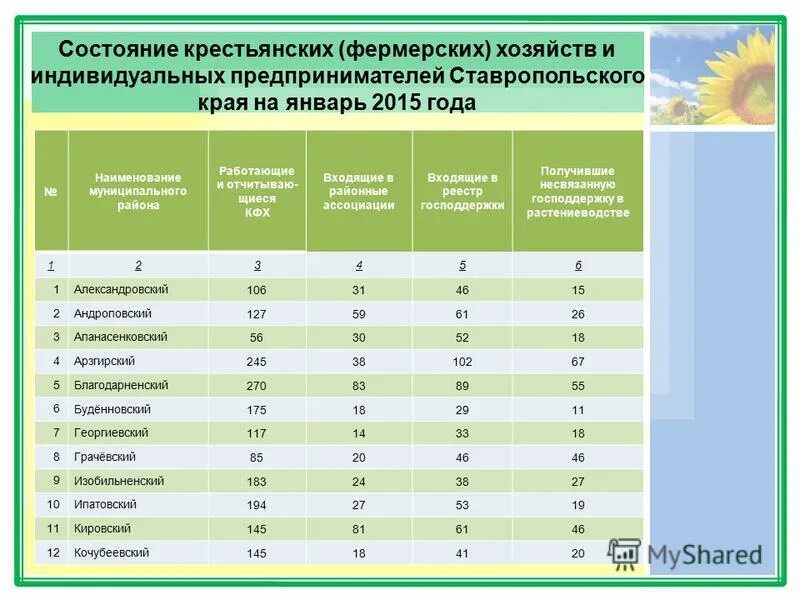 Состояние крестьянских (фермерских) хозяйств и индивидуальных предпринимателей Ставропольского края на январь 2015 года

| № | Наименование муниципального района | Работающие и отчитывающиеся КФХ | Входящие в районные ассоциации | Входящие в реестр господдержки | Получившие несвязанную господдержку в растениеводстве |
|---|---|---|---|---|---|
| 1 | 2 | 3 | 4 | 5 | 6 |
| 1 | Александровский | 106 | 31 | 46 | 15 |
| 2 | Андроповский | 127 | 59 | 61 | 26 |
| 3 | Апанасенковский | 56 | 30 | 52 | 18 |
| 4 | Арзгирский | 245 | 38 | 102 | 67 |
| 5 | Благодарненский | 270 | 83 | 89 | 55 |
| 6 | Будённовский | 175 | 18 | 29 | 11 |
| 7 | Георгиевский | 117 | 14 | 33 | 18 |
| 8 | Грачёвский | 85 | 20 | 46 | 46 |
| 9 | Изобильненский | 183 | 24 | 38 | 27 |
| 10 | Ипатовский | 194 | 27 | 53 | 19 |
| 11 | Кировский | 145 | 81 | 61 | 46 |
| 12 | Кочубеевский | 145 | 18 | 41 | 20 |

MyShared